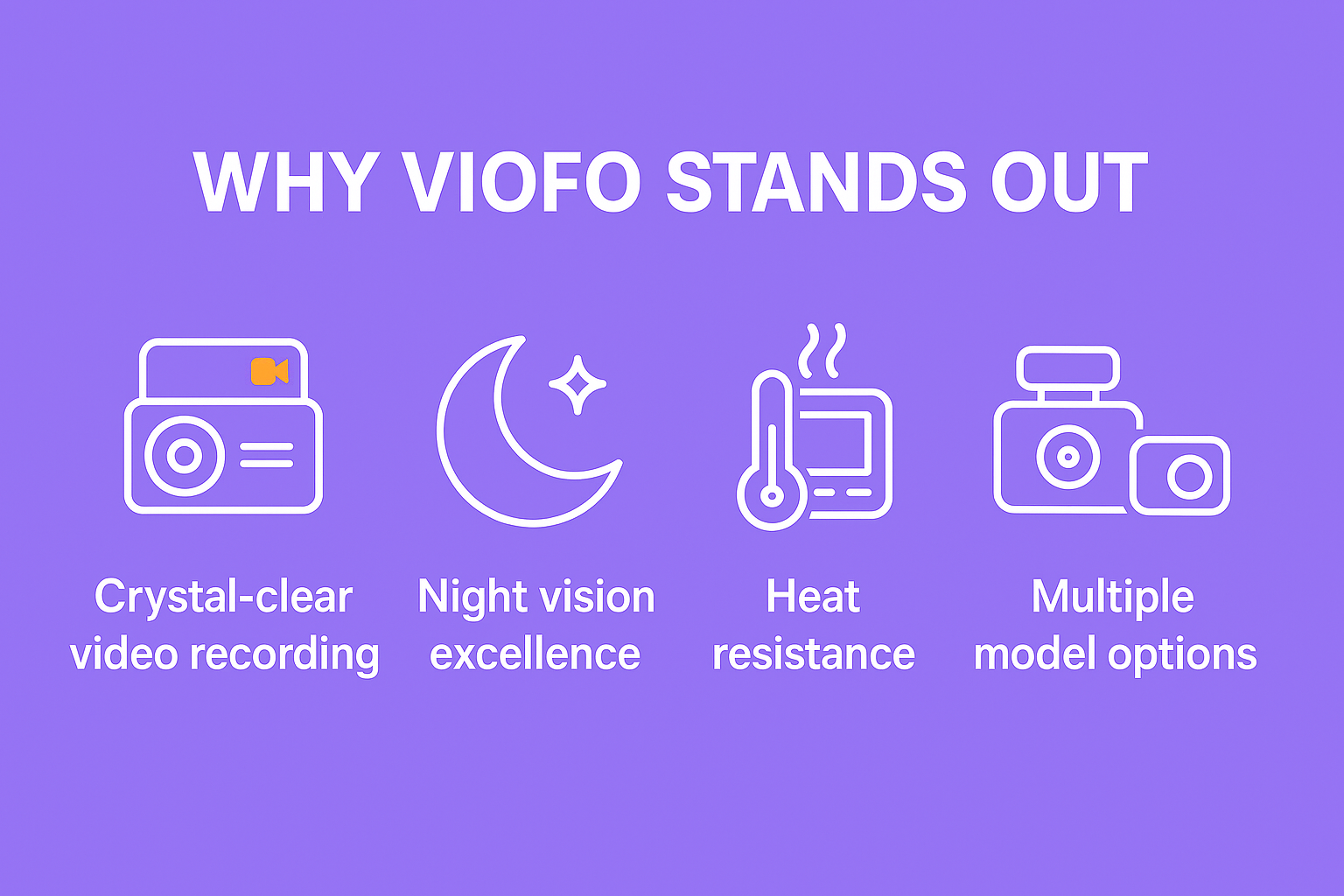 WHY VIOFO STANDS OUT

Crystal-clear video recording

Night vision excellence

Heat resistance

Multiple model options